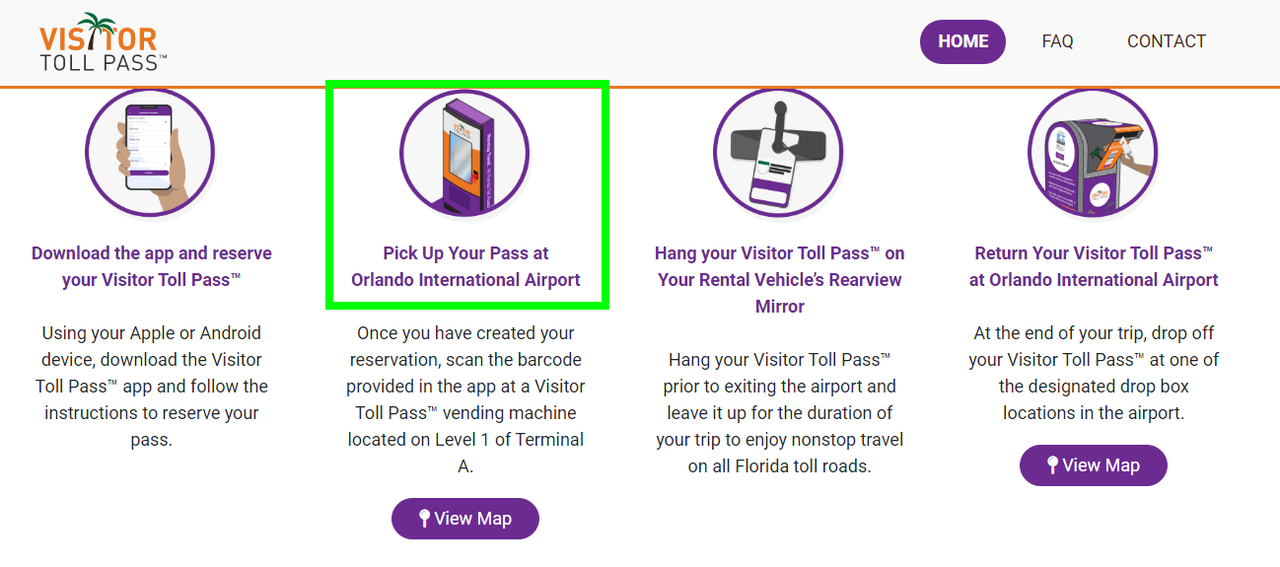 VISITOR TOLL PASS™

HOME FAQ CONTACT

Download the app and reserve your Visitor Toll Pass™

Using your Apple or Android device, download the Visitor Toll Pass™ app and follow the instructions to reserve your pass.

Pick Up Your Pass at Orlando International Airport

Once you have created your reservation, scan the barcode provided in the app at a Visitor Toll Pass™ vending machine located on Level 1 of Terminal A.

View Map

Hang your Visitor Toll Pass™ on Your Rental Vehicle's Rearview Mirror

Hang your Visitor Toll Pass™ prior to exiting the airport and leave it up for the duration of your trip to enjoy nonstop travel on all Florida toll roads.

Return Your Visitor Toll Pass™ at Orlando International Airport

At the end of your trip, drop off your Visitor Toll Pass™ at one of the designated drop box locations in the airport.

View Map